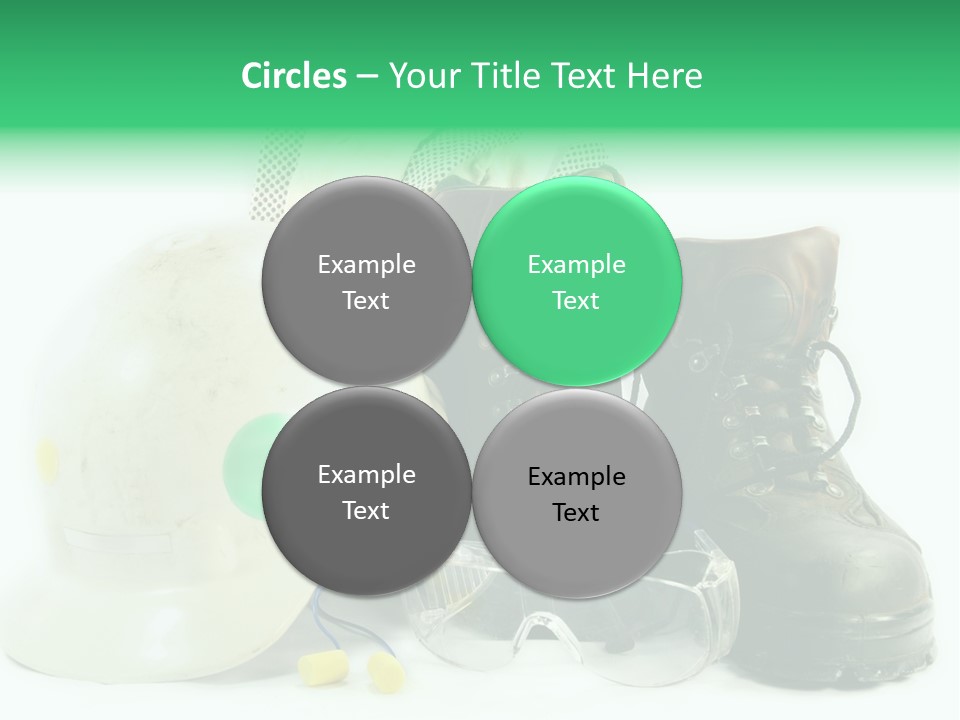 Circles – Your Title Text Here

Example Text

Example Text

Example Text

Example Text